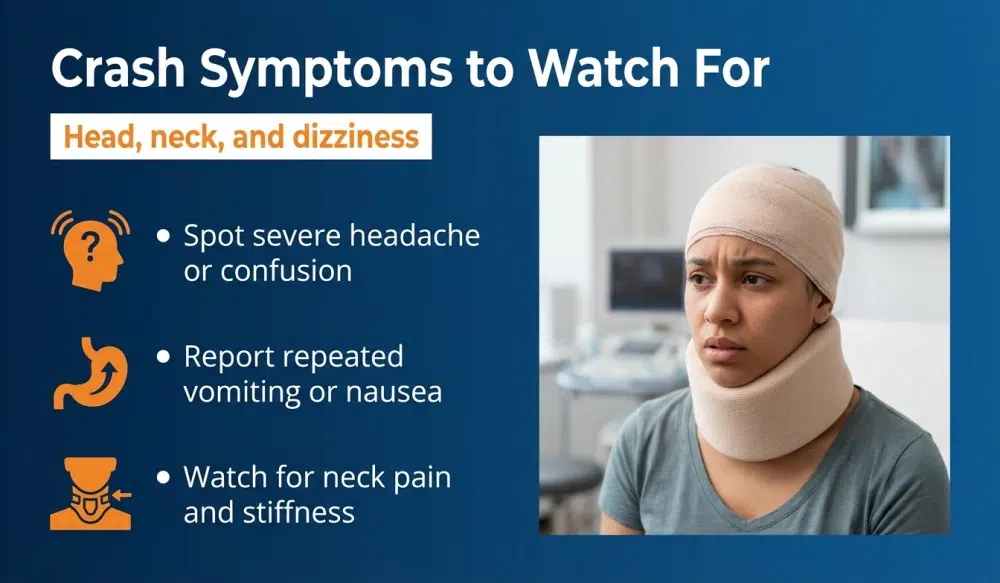 Crash Symptoms to Watch For

Head, neck, and dizziness

• Spot severe headache or confusion

• Report repeated vomiting or nausea

• Watch for neck pain and stiffness